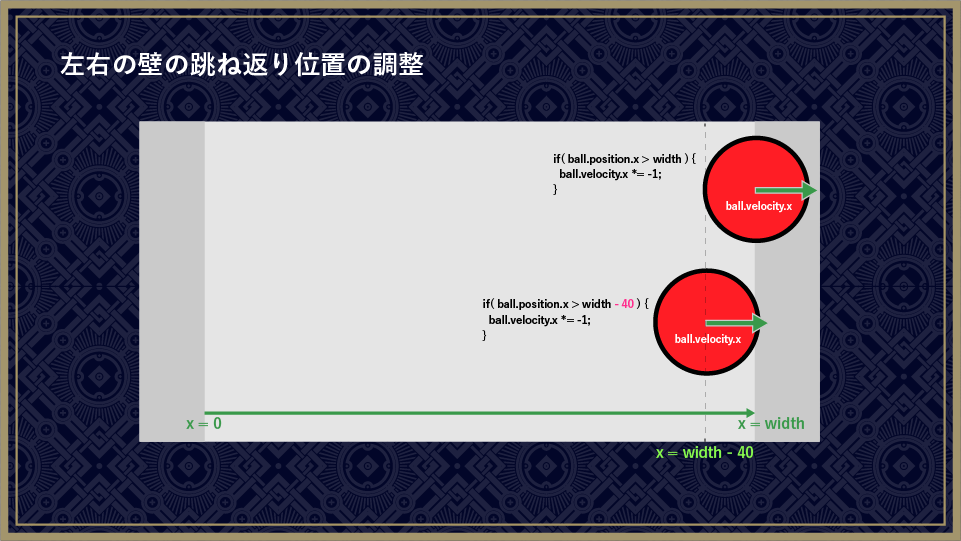 左右の壁の跳ね返り位置の調整

if( ball.position.x > width ) {
ball.velocity.x *= -1;
}

ball.velocity.x

if( ball.position.x > width - 40 ) {
ball.velocity.x *= -1;
}

ball.velocity.x

x = 0

x = width

x = width - 40